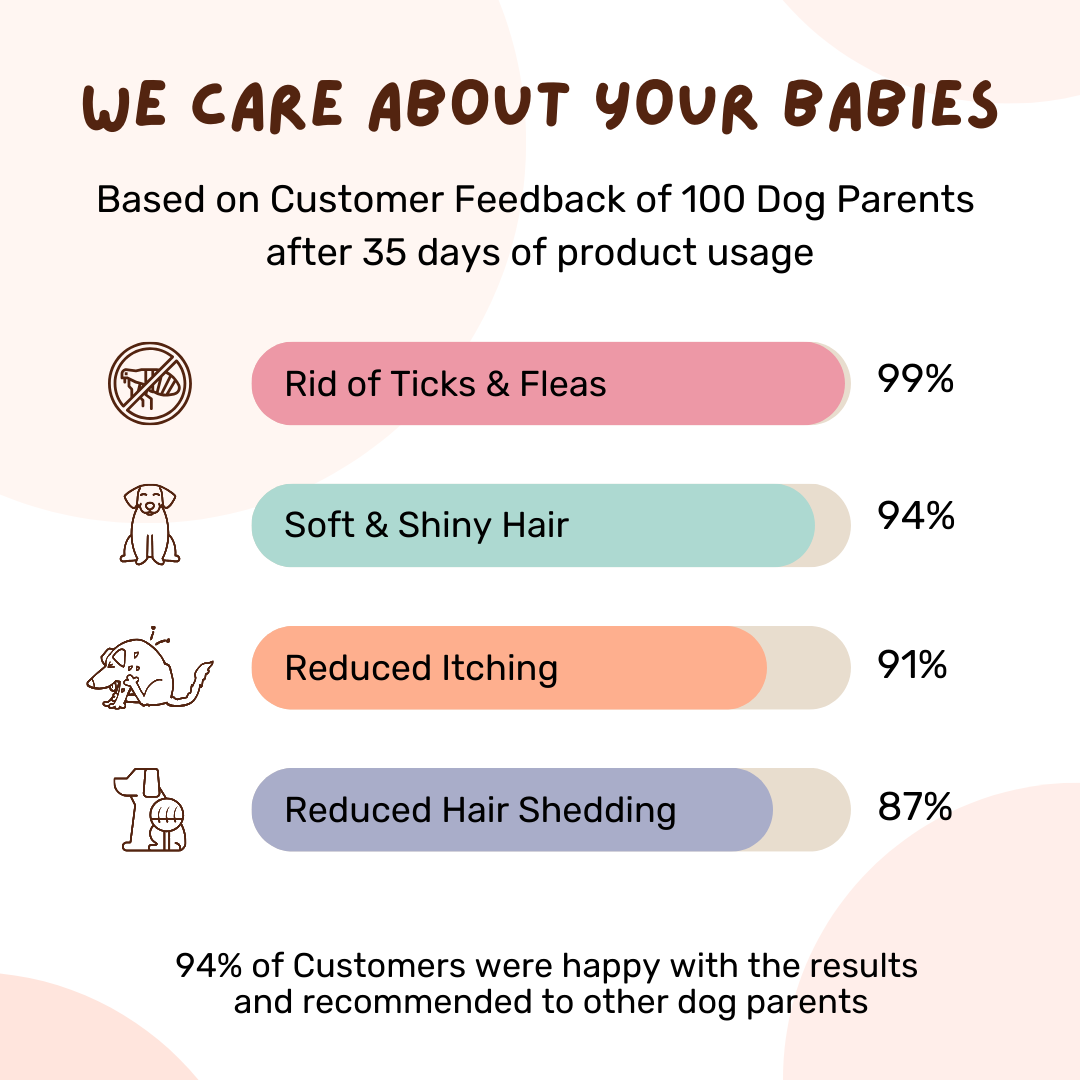 WE CARE ABOUT YOUR BABIES

Based on Customer Feedback of 100 Dog Parents after 35 days of product usage

Rid of Ticks & Fleas 99%

Soft & Shiny Hair 94%

Reduced Itching 91%

Reduced Hair Shedding 87%

94% of Customers were happy with the results and recommended to other dog parents